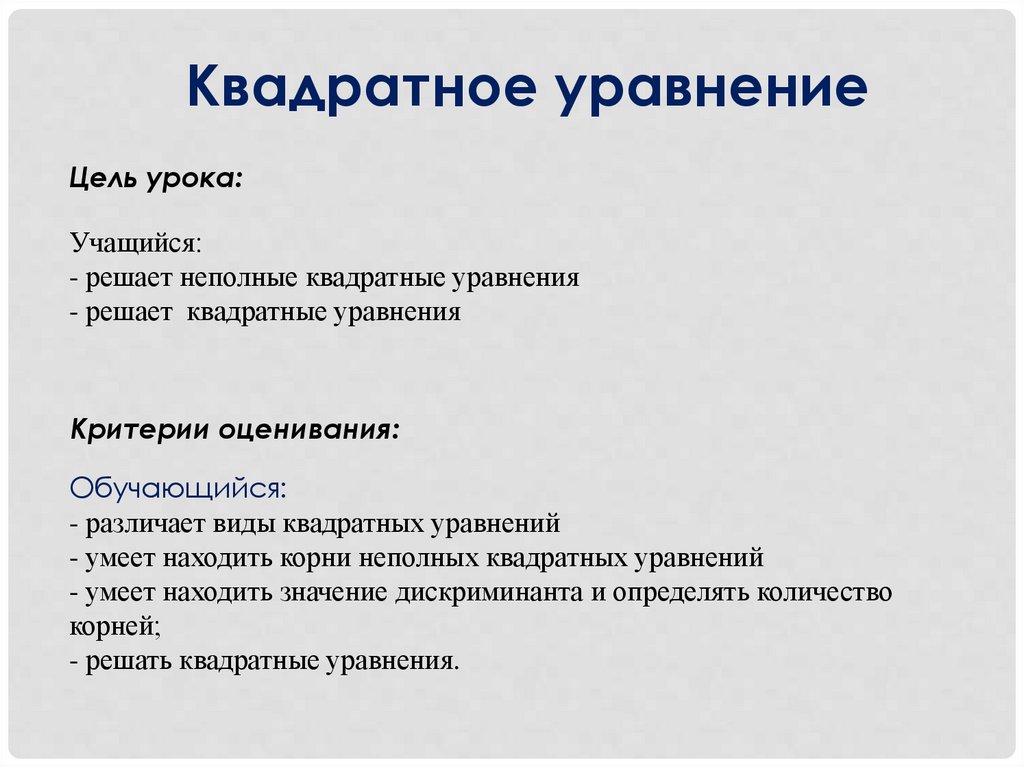 Квадратное уравнение

Цель урока:

Учащийся:
- решает неполные квадратные уравнения
- решает  квадратные уравнения

Критерии оценивания:

Обучающийся:
- различает виды квадратных уравнений
- умеет находить корни неполных квадратных уравнений
- умеет находить значение дискриминанта и определять количество корней;
- решать квадратные уравнения.